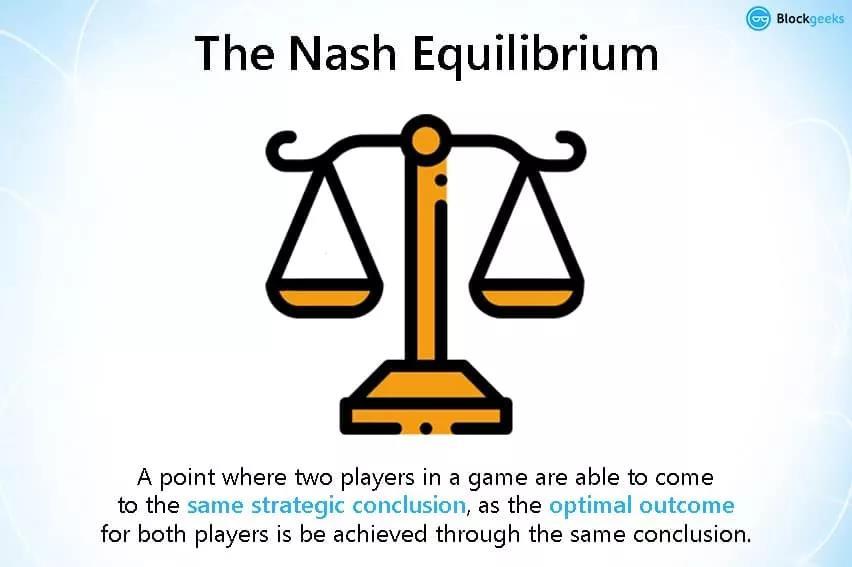 Blockgeeks

The Nash Equilibrium

A point where two players in a game are able to come to the same strategic conclusion, as the optimal outcome for both players is be achieved through the same conclusion.